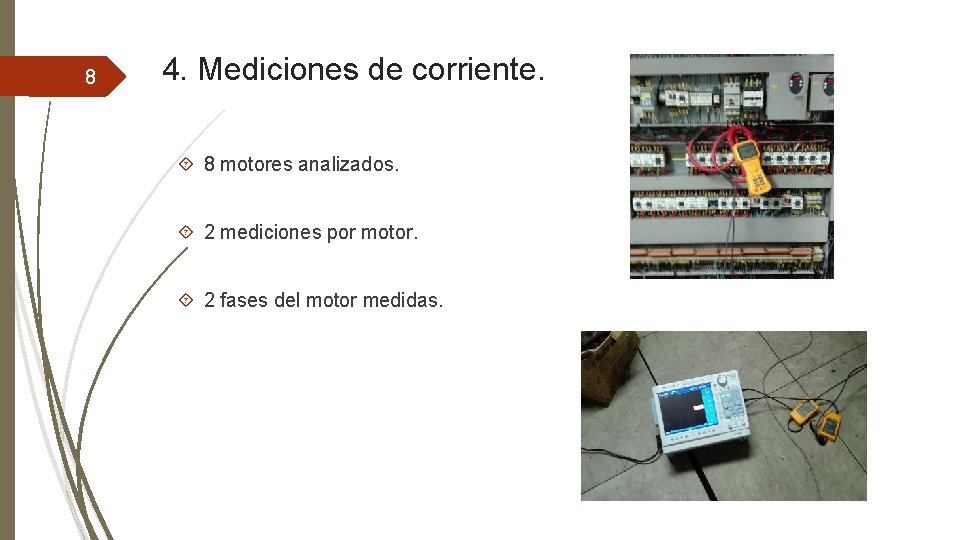 8

4. Mediciones de corriente.

8 motores analizados.

2 mediciones por motor.

2 fases del motor medidas.